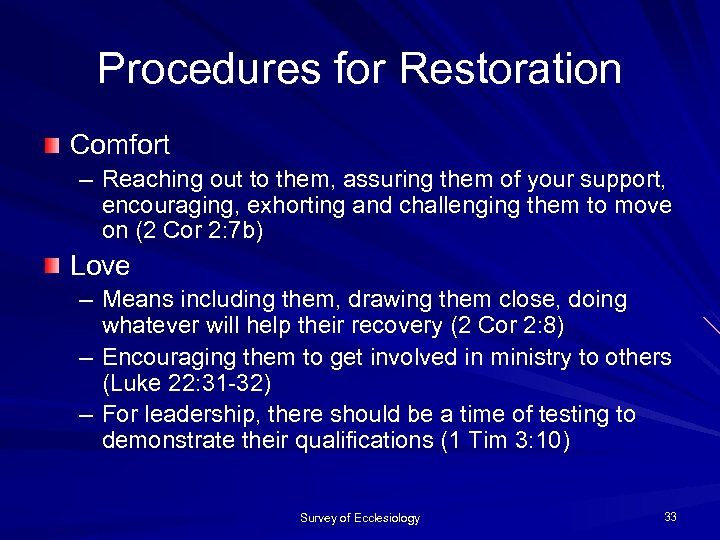 Procedures for Restoration

Comfort

– Reaching out to them, assuring them of your support, encouraging, exhorting and challenging them to move on (2 Cor 2:7b)

Love

– Means including them, drawing them close, doing whatever will help their recovery (2 Cor 2:8)

– Encouraging them to get involved in ministry to others (Luke 22:31-32)

– For leadership, there should be a time of testing to demonstrate their qualifications (1 Tim 3:10)

Survey of Ecclesiology

33